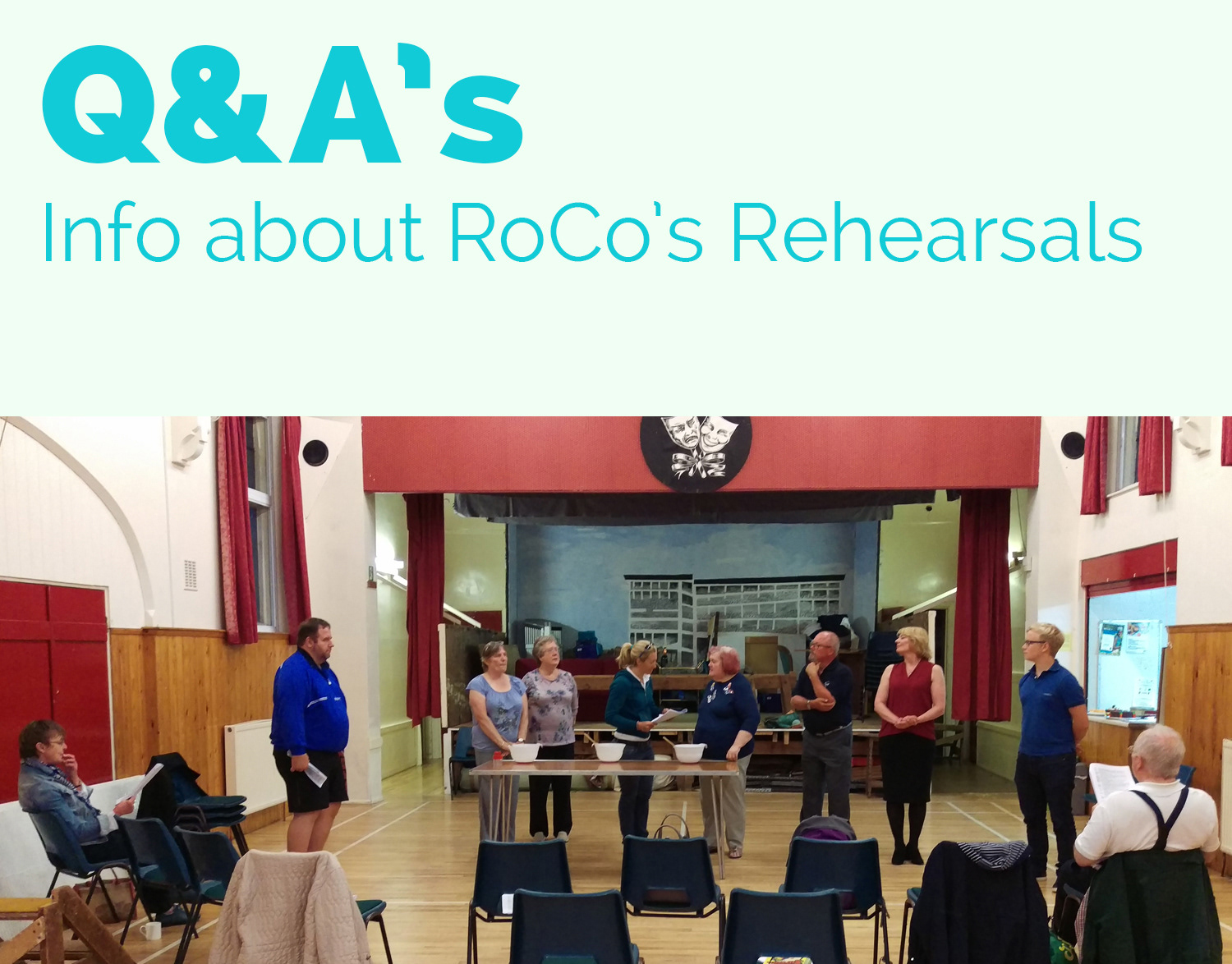 Q&A's

Info about RoCo's Rehearsals